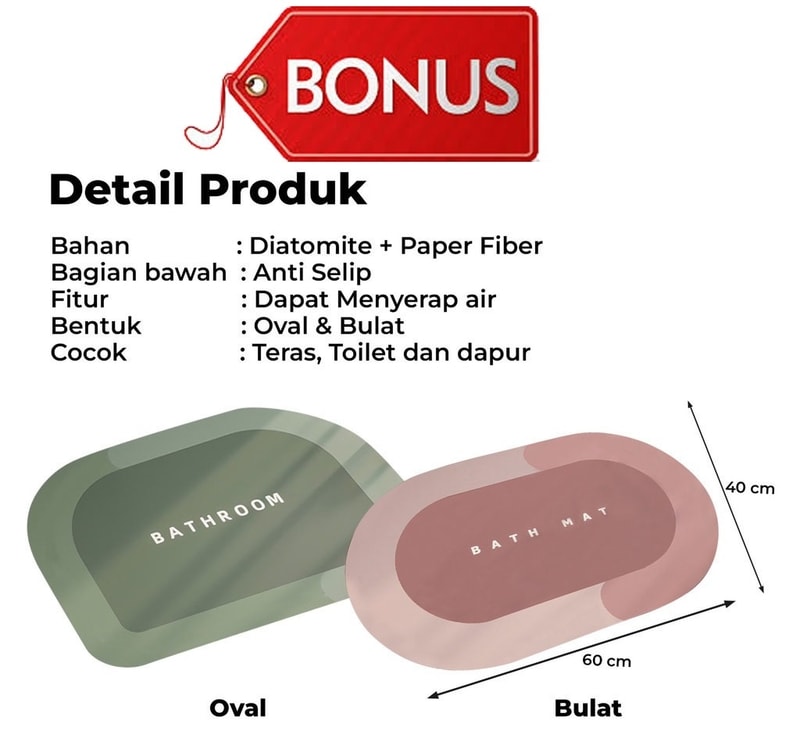 BONUS

Detail Produk

Bahan : Diatomite + Paper Fiber
Bagian bawah : Anti Selip
Fitur : Dapat Menyerap air
Bentuk : Oval & Bulat
Cocok : Teras, Toilet dan dapur

BATHROOM

BATH MAT

40 cm

60 cm

Oval

Bulat